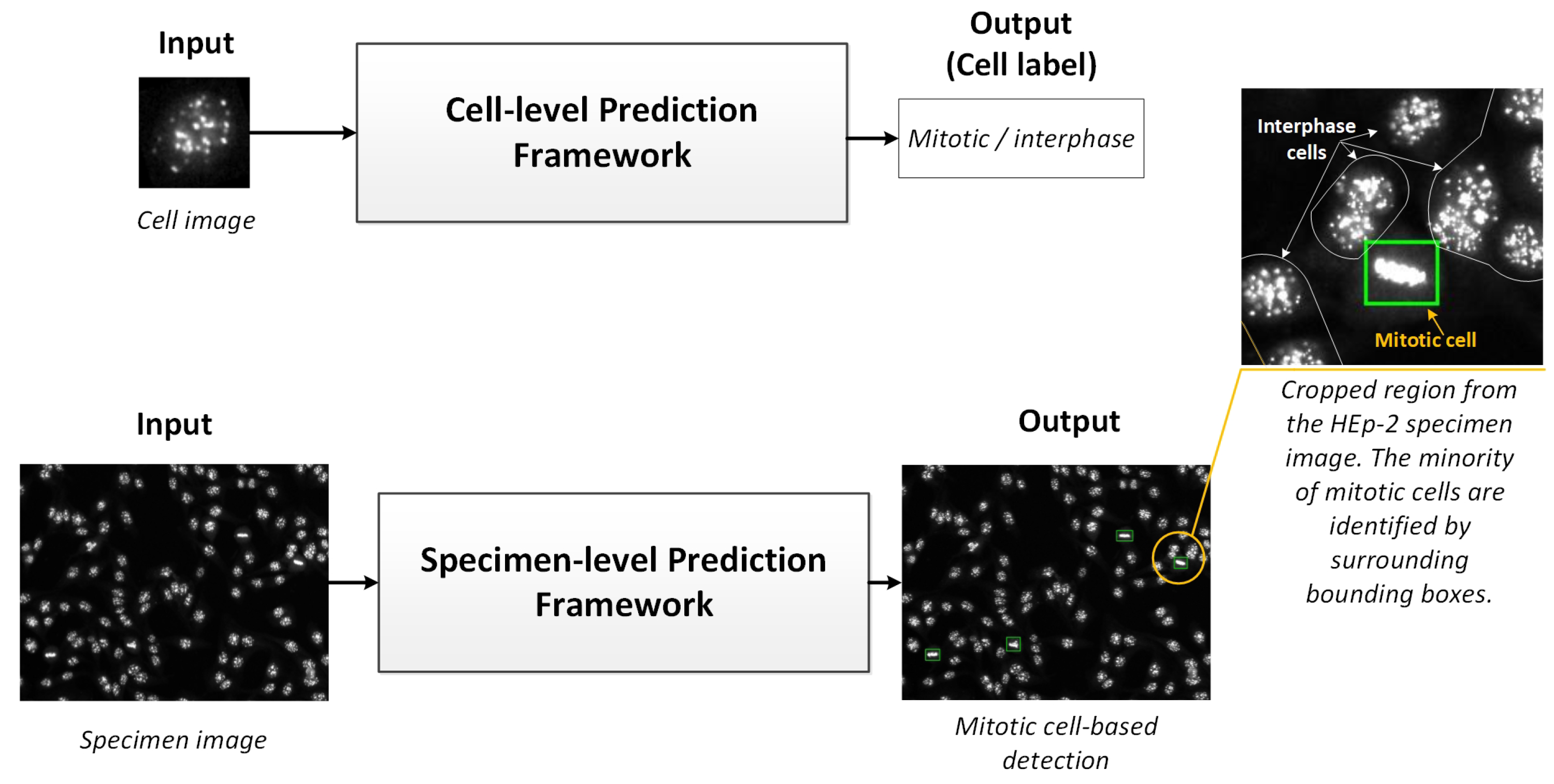 Input

Cell image

Cell-level Prediction Framework

Output (Cell label)

Mitotic / interphase

Interphase cells

Mitotic cell

Cropped region from the HEp-2 specimen image. The minority of mitotic cells are identified by surrounding bounding boxes.

Input

Specimen image

Specimen-level Prediction Framework

Output

Mitotic cell-based detection